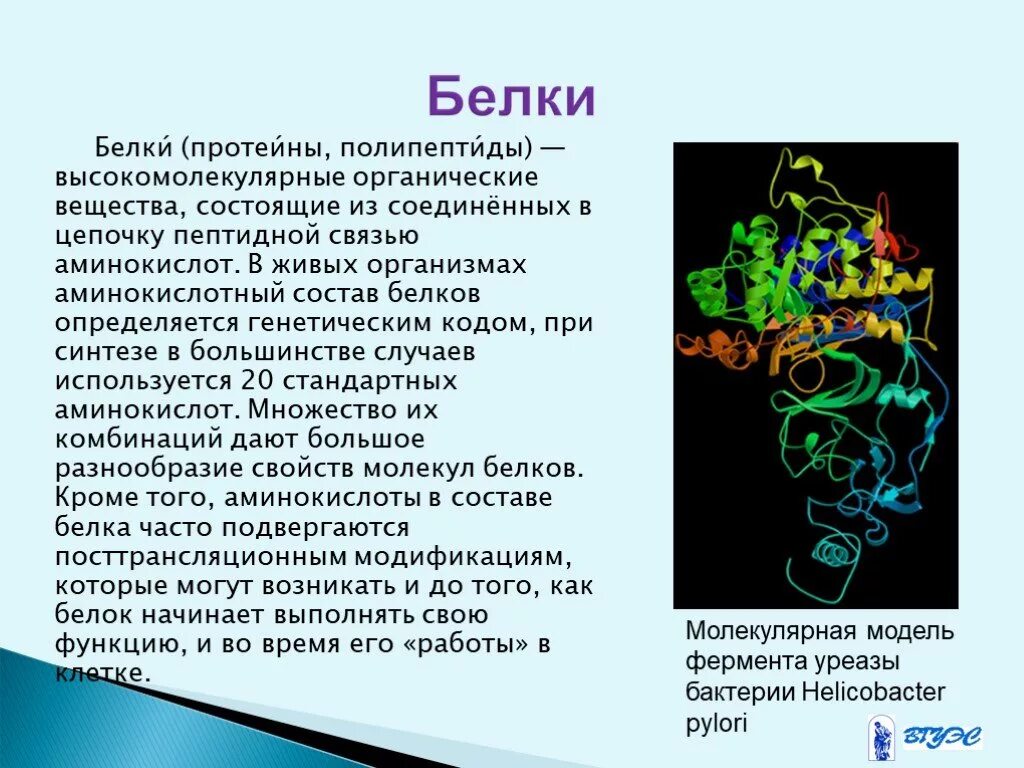 Белки

Белки́ (протеи́ны, полипепти́ды) — высокомолекулярные органические вещества, состоящие из соединённых в цепочку пептидной связью аминокислот. В живых организмах аминокислотный состав белков определяется генетическим кодом, при синтезе в большинстве случаев используется 20 стандартных аминокислот. Множество их комбинаций дают большое разнообразие свойств молекул белков. Кроме того, аминокислоты в составе белка часто подвергаются посттрансляционным модификациям, которые могут возникать и до того, как белок начинает выполнять свою функцию, и во время его «работы» в клетке.

Молекулярная модель фермента уреазы бактерии Helicobacter pylori

ВГУЭС